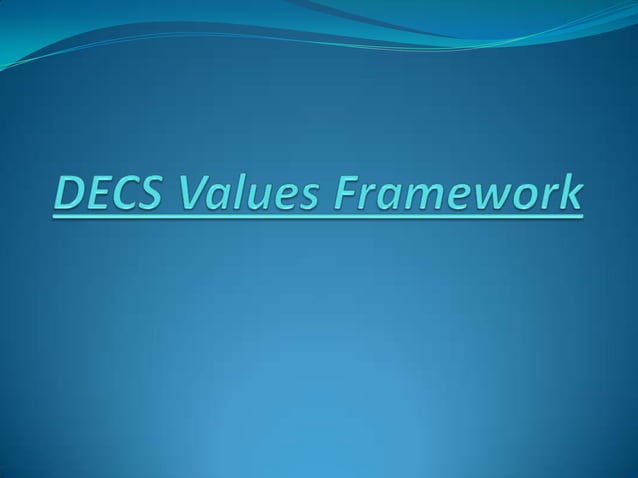 DECS Values Framework